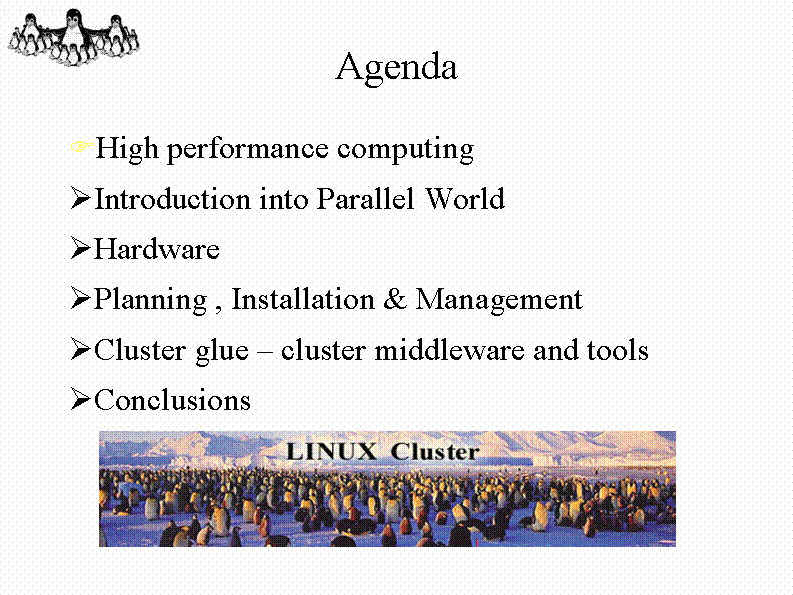 Agenda

☞High performance computing

➢Introduction into Parallel World

➢Hardware

➢Planning , Installation & Management

➢Cluster glue – cluster middleware and tools

➢Conclusions

LINUX Cluster